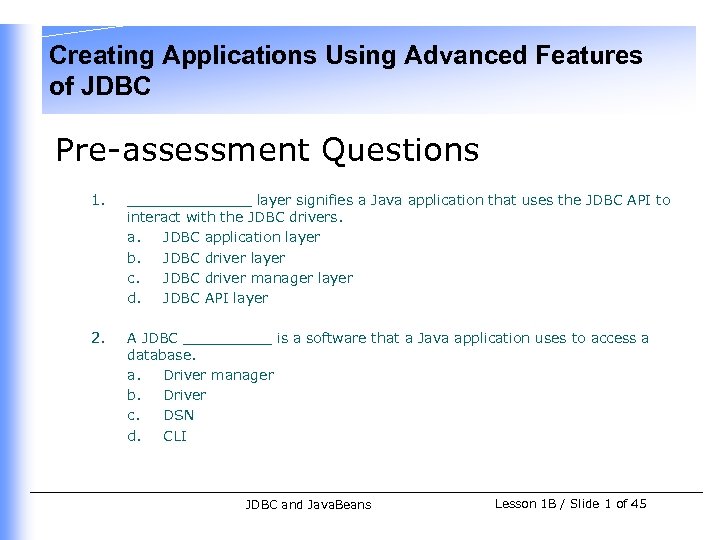 Creating Applications Using Advanced Features of JDBC

Pre-assessment Questions

1. ______________ layer signifies a Java application that uses the JDBC API to interact with the JDBC drivers.
a. JDBC application layer
b. JDBC driver layer
c. JDBC driver manager layer
d. JDBC API layer

2. A JDBC __________ is a software that a Java application uses to access a database.
a. Driver manager
b. Driver
c. DSN
d. CLI

JDBC and JavaBeans

Lesson 1B / Slide 1 of 45